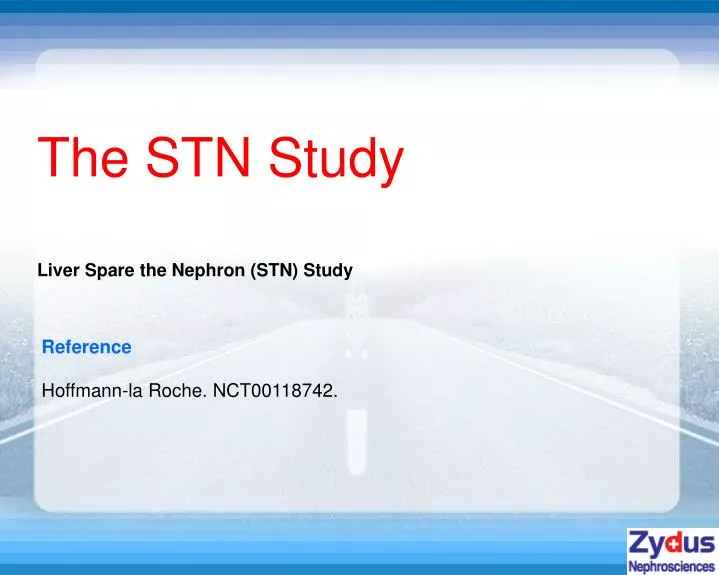 The STN Study

Liver Spare the Nephron (STN) Study

Reference

Hoffmann-la Roche. NCT00118742.

Zydus
Nephrosciences